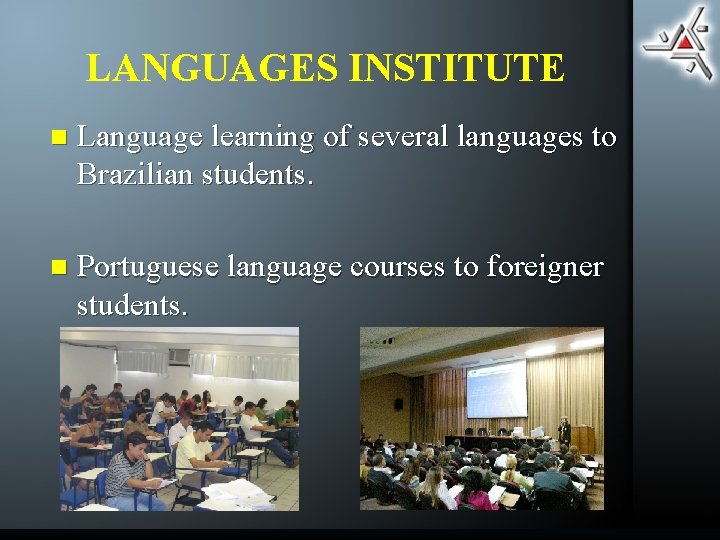 LANGUAGES INSTITUTE

Language learning of several languages to Brazilian students.

Portuguese language courses to foreigner students.